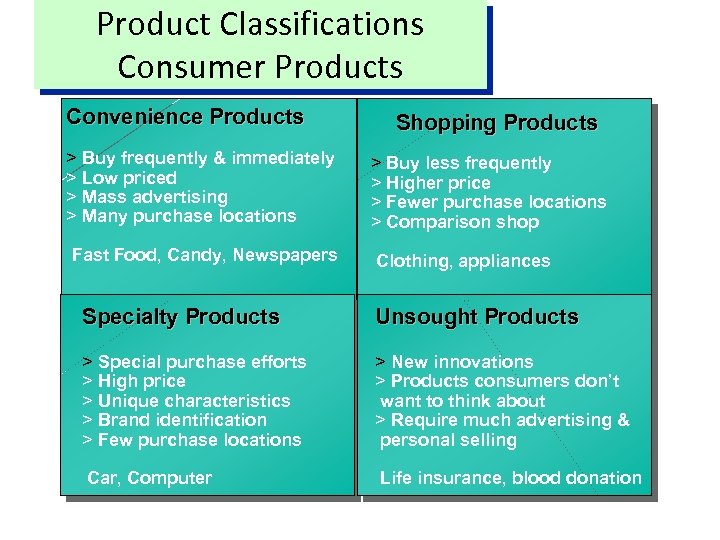 Product Classifications
Consumer Products

Convenience Products

> Buy frequently & immediately
> Low priced
> Mass advertising
> Many purchase locations

Fast Food, Candy, Newspapers

Shopping Products

> Buy less frequently
> Higher price
> Fewer purchase locations
> Comparison shop

Clothing, appliances

Specialty Products

> Special purchase efforts
> High price
> Unique characteristics
> Brand identification
> Few purchase locations

Car, Computer

Unsought Products

> New innovations
> Products consumers don't want to think about
> Require much advertising & personal selling

Life insurance, blood donation